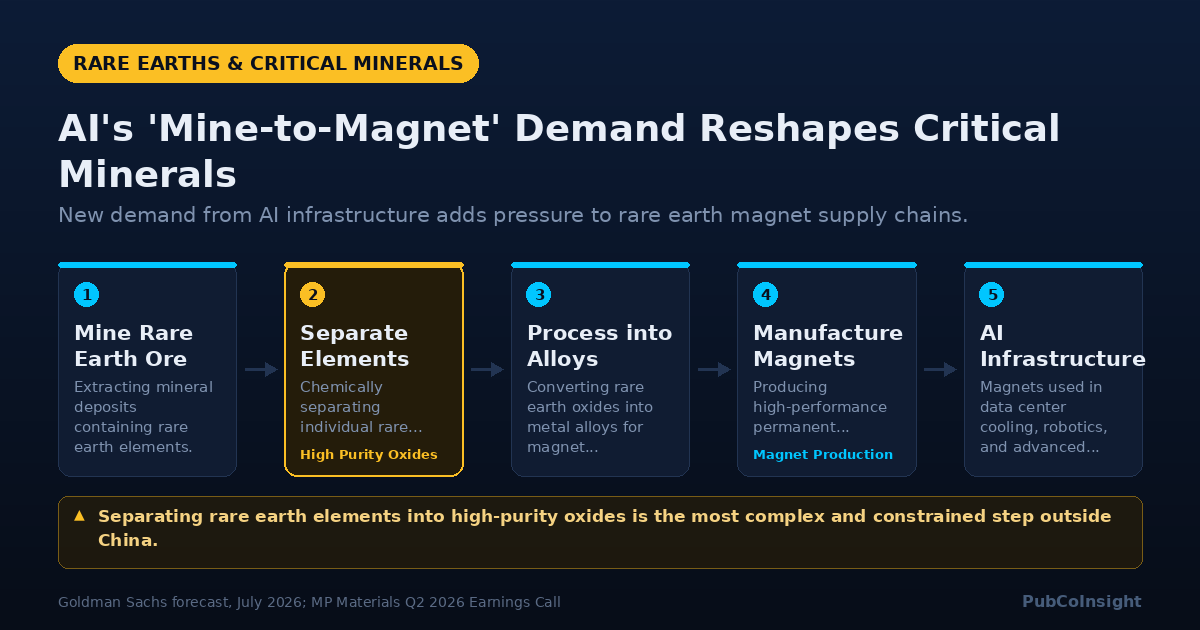 RARE EARTHS & CRITICAL MINERALS

AI's 'Mine-to-Magnet' Demand Reshapes Critical Minerals

New demand from AI infrastructure adds pressure to rare earth magnet supply chains.

1
Mine Rare Earth Ore
Extracting mineral deposits containing rare earth elements.

2
Separate Elements
Chemically separating individual rare...
High Purity Oxides

3
Process into Alloys
Converting rare earth oxides into metal alloys for magnet...

4
Manufacture Magnets
Producing high-performance permanent...
Magnet Production

5
AI Infrastructure
Magnets used in data center cooling, robotics, and advanced...

▲ Separating rare earth elements into high-purity oxides is the most complex and constrained step outside China.

Goldman Sachs forecast, July 2026; MP Materials Q2 2026 Earnings Call

PubCoInsight